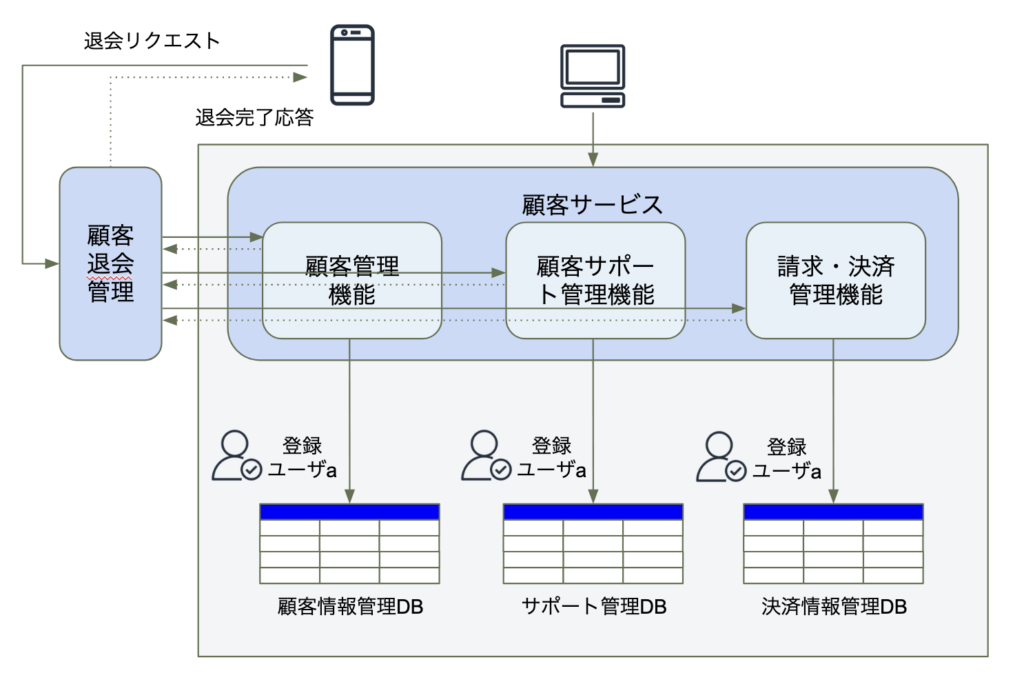 退会リクエスト

退会完了応答

顧客退会管理

顧客サービス

顧客管理機能

顧客サポート管理機能

請求・決済管理機能

登録ユーザa

登録ユーザa

登録ユーザa

顧客情報管理DB

サポート管理DB

決済情報管理DB